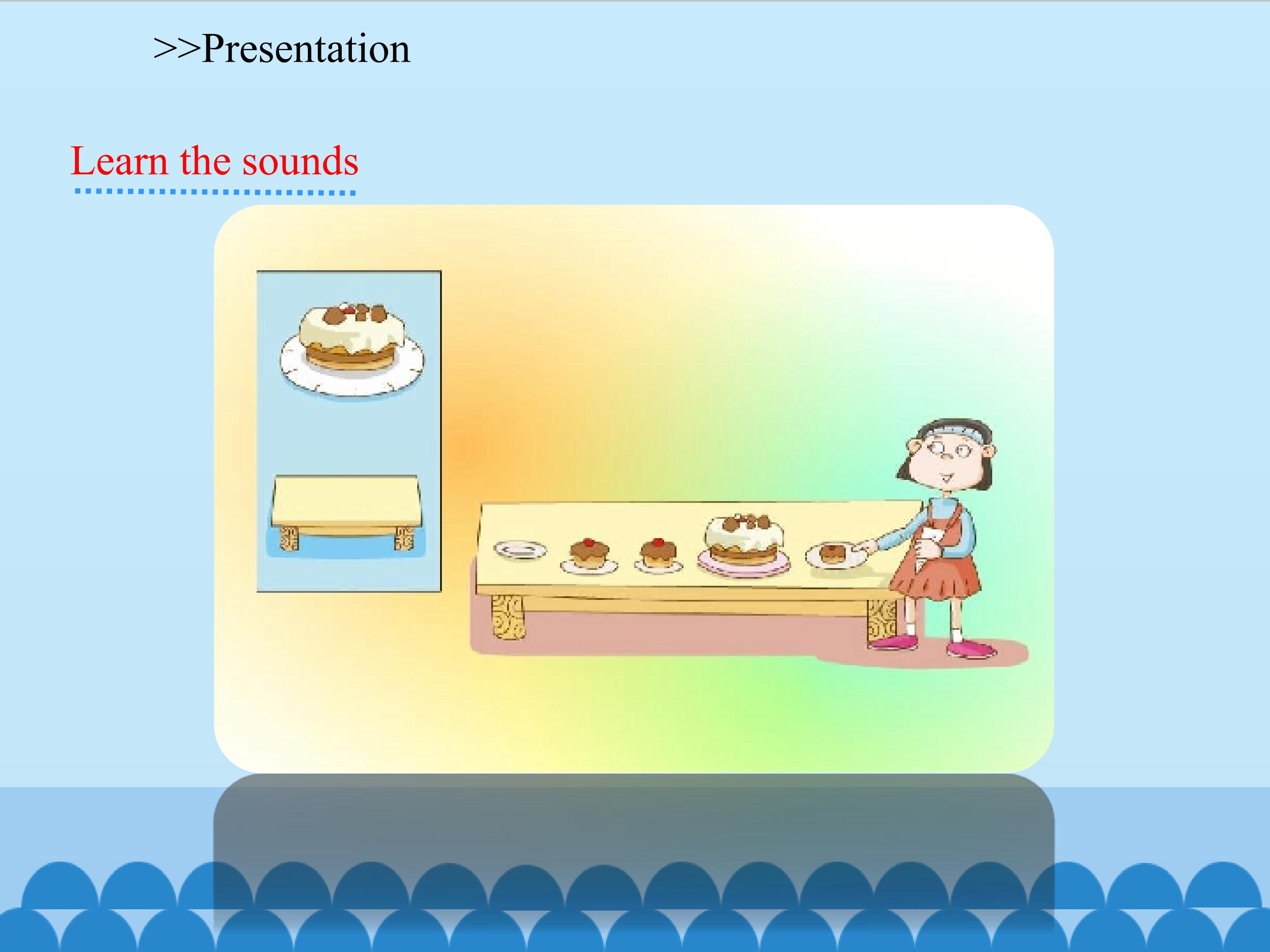 >>Presentation

Learn the sounds